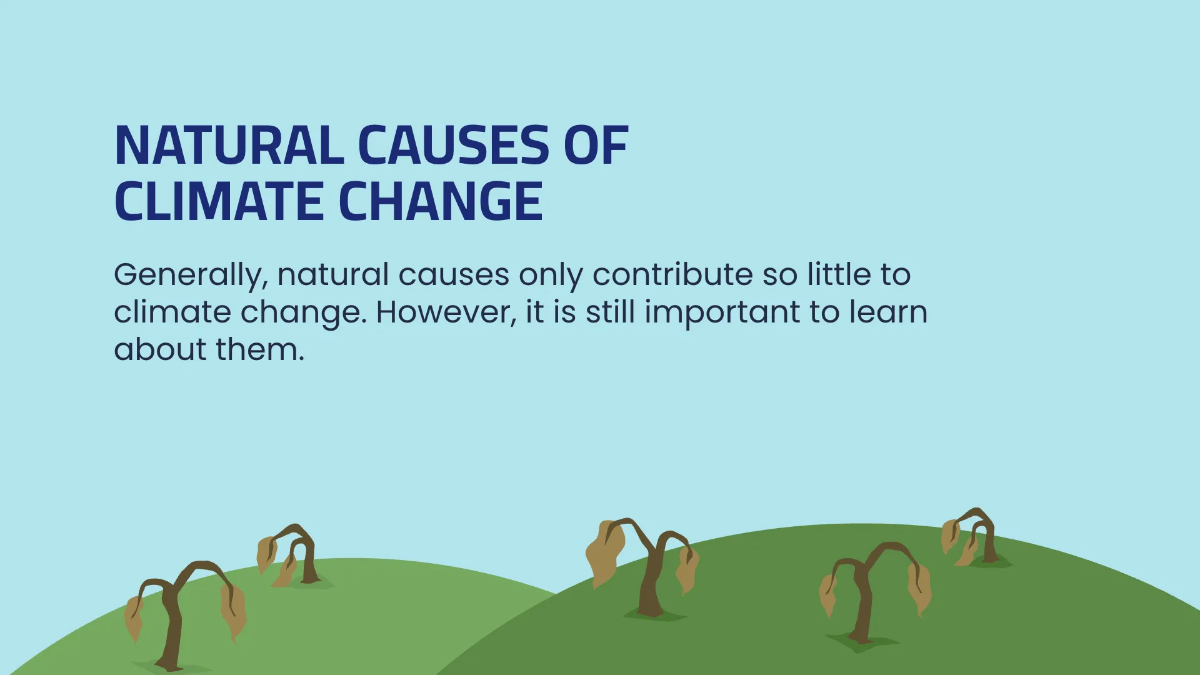 NATURAL CAUSES OF CLIMATE CHANGE

Generally, natural causes only contribute so little to climate change. However, it is still important to learn about them.